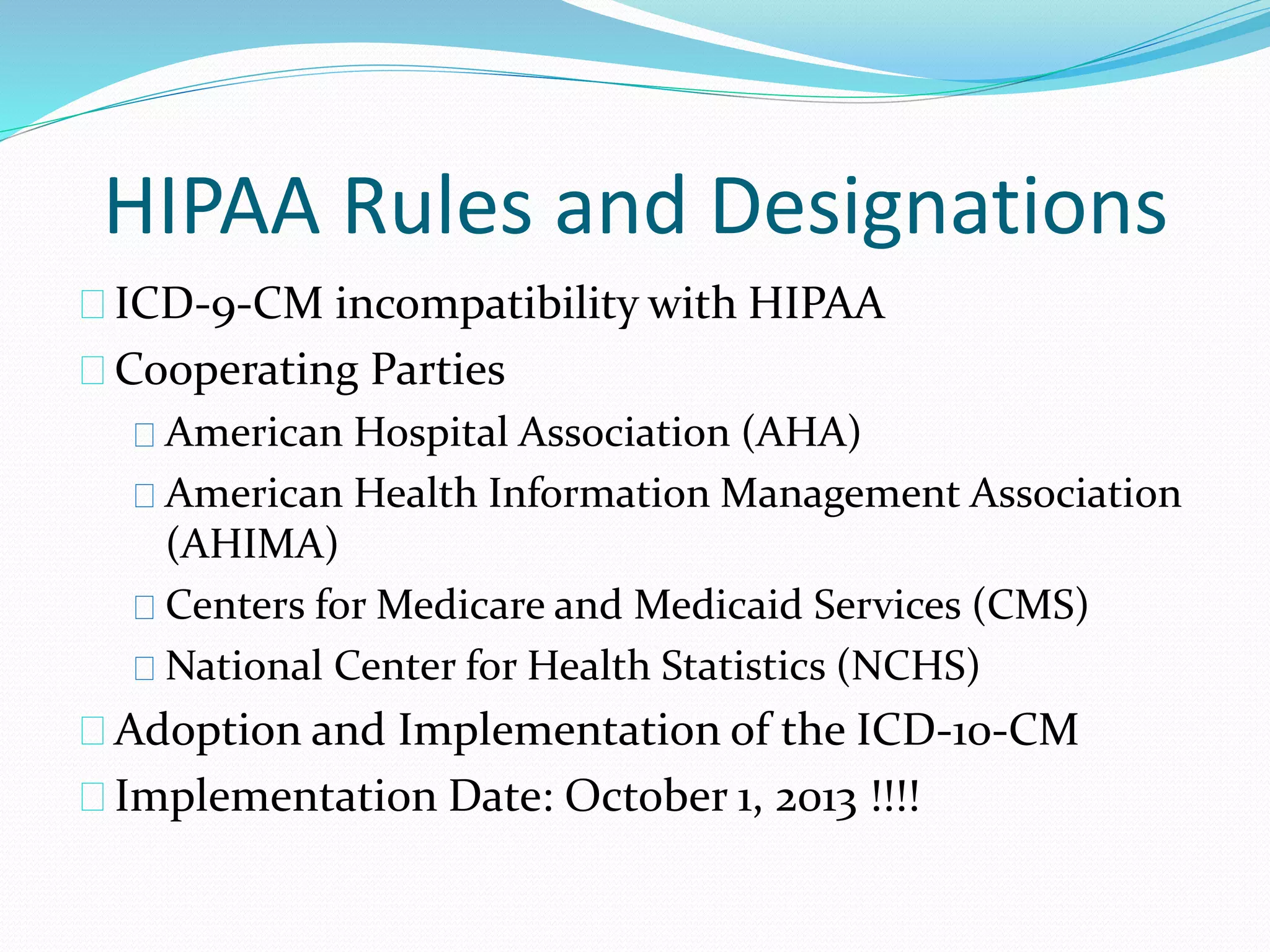 HIPAA Rules and Designations

ICD-9-CM incompatibility with HIPAA

Cooperating Parties

American Hospital Association (AHA)

American Health Information Management Association (AHIMA)

Centers for Medicare and Medicaid Services (CMS)

National Center for Health Statistics (NCHS)

Adoption and Implementation of the ICD-10-CM

Implementation Date: October 1, 2013 !!!!